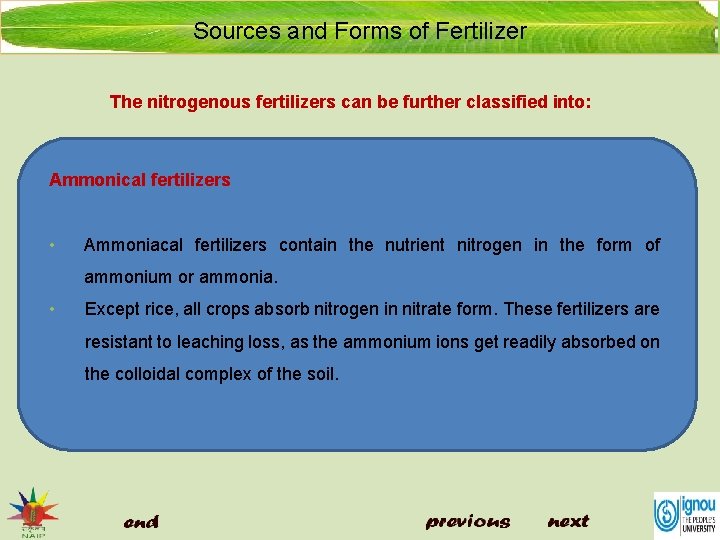 Sources and Forms of Fertilizer

The nitrogenous fertilizers can be further classified into:

Ammonical fertilizers

• Ammoniacal fertilizers contain the nutrient nitrogen in the form of ammonium or ammonia.

• Except rice, all crops absorb nitrogen in nitrate form. These fertilizers are resistant to leaching loss, as the ammonium ions get readily absorbed on the colloidal complex of the soil.

NAIP

end

previous

next

ignou THE PEOPLE'S UNIVERSITY